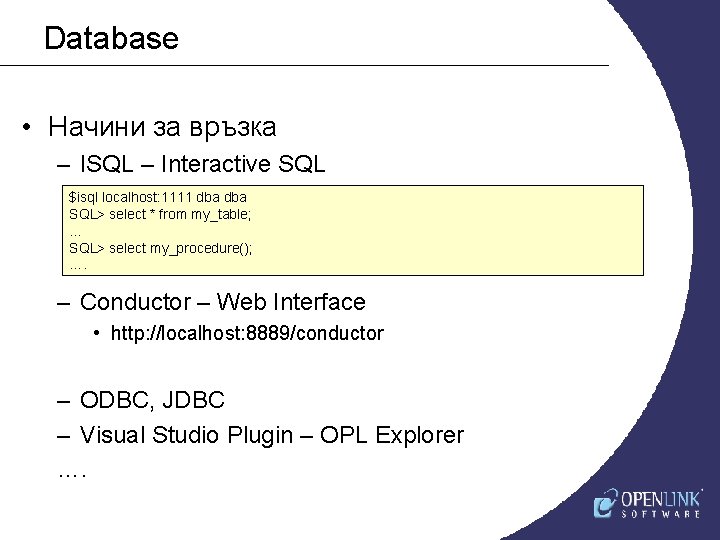 Database

• Начини за връзка
– ISQL – Interactive SQL

$isql localhost:1111 dba dba
SQL> select * from my_table;
…
SQL> select my_procedure();
….

– Conductor – Web Interface
• http://localhost:8889/conductor

– ODBC, JDBC
– Visual Studio Plugin – OPL Explorer
….

OPENLINK
SOFTWARE